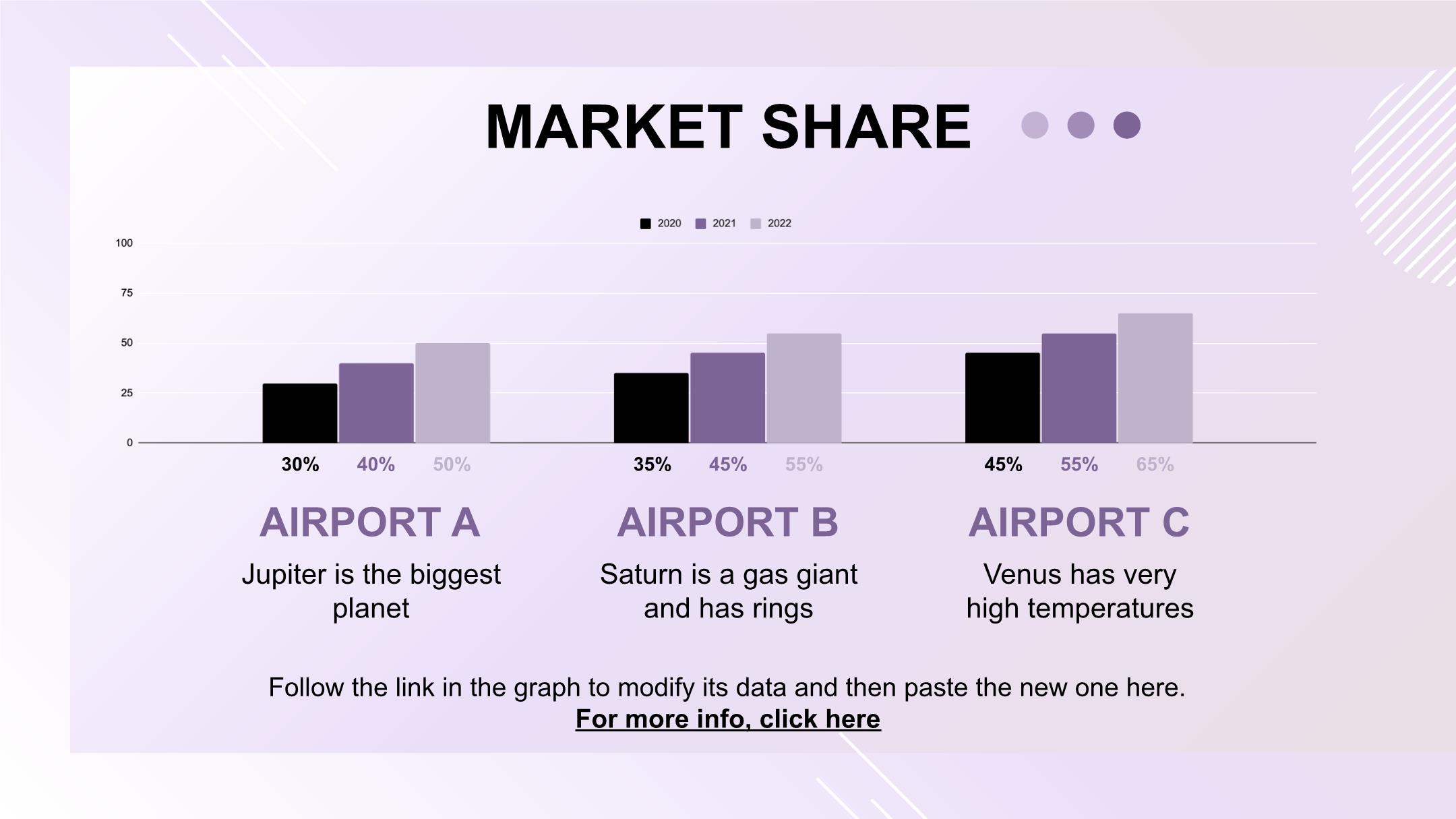 MARKET SHARE

2020 2021 2022

100
75
50
25
0

30% 40% 50%

35% 45% 55%

45% 55% 65%

AIRPORT A

Jupiter is the biggest planet

AIRPORT B

Saturn is a gas giant and has rings

AIRPORT C

Venus has very high temperatures

Follow the link in the graph to modify its data and then paste the new one here.
For more info, click here